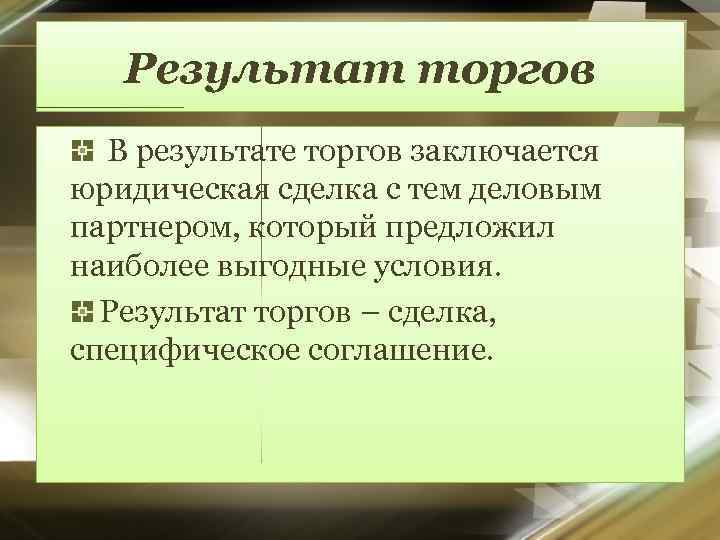 Результат торгов

В результате торгов заключается юридическая сделка с тем деловым партнером, который предложил наиболее выгодные условия.

Результат торгов – сделка, специфическое соглашение.